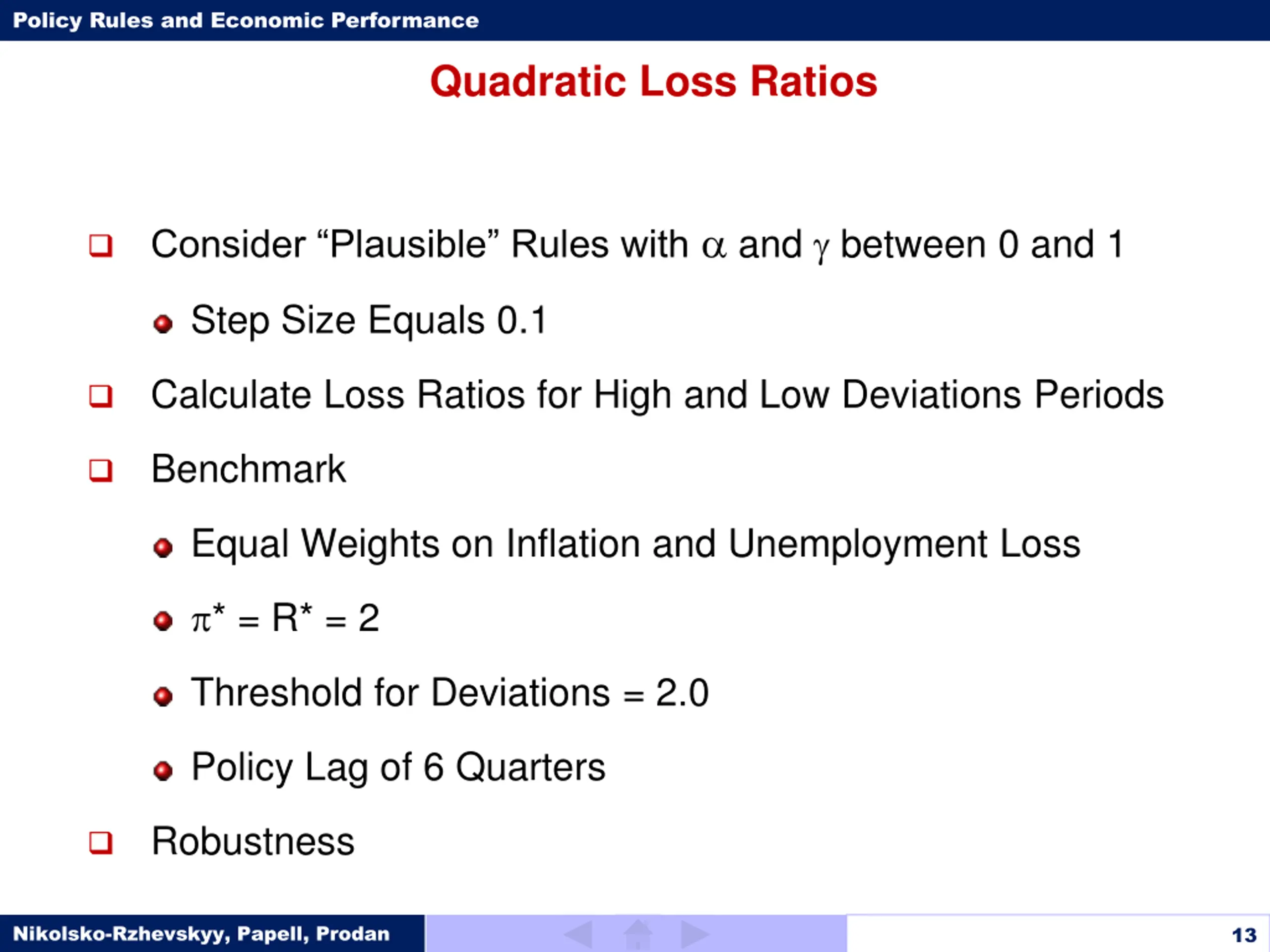 Policy Rules and Economic Performance

Quadratic Loss Ratios

Consider “Plausible” Rules with $\alpha$ and $\gamma$ between 0 and 1

Step Size Equals 0.1

Calculate Loss Ratios for High and Low Deviations Periods

Benchmark

Equal Weights on Inflation and Unemployment Loss

$\pi^* = R^* = 2$

Threshold for Deviations = 2.0

Policy Lag of 6 Quarters

Robustness

Nikolsko-Rzhevskyy, Papell, Prodan

13